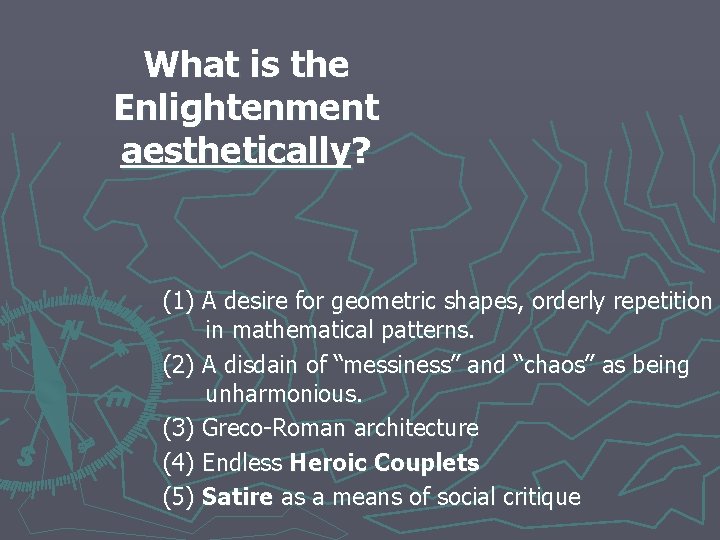 What is the Enlightenment aesthetically?

(1) A desire for geometric shapes, orderly repetition in mathematical patterns.

(2) A disdain of "messiness" and "chaos" as being unharmonious.

(3) Greco-Roman architecture

(4) Endless Heroic Couplets

(5) Satire as a means of social critique